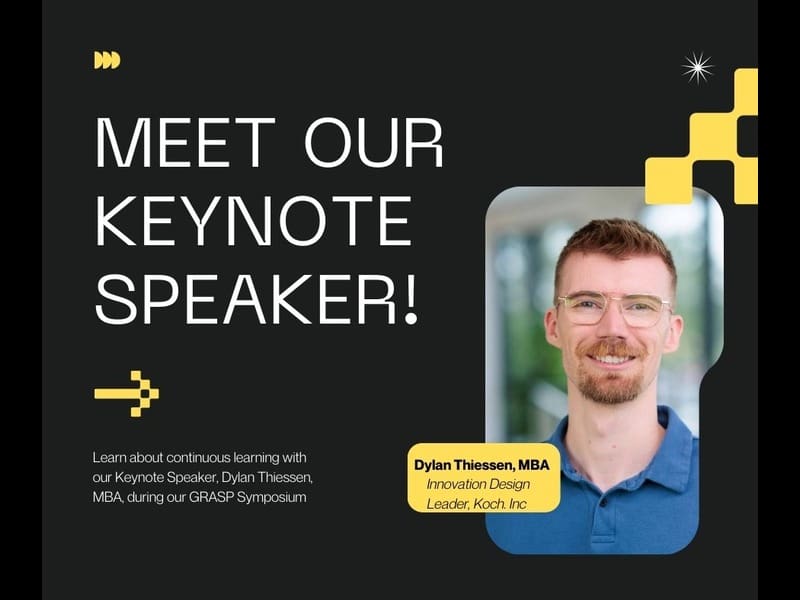 MEET OUR KEYNOTE SPEAKER!

Learn about continuous learning with our Keynote Speaker, Dylan Thiessen, MBA, during our GRASP Symposium

Dylan Thiessen, MBA
Innovation Design Leader, Koch. Inc